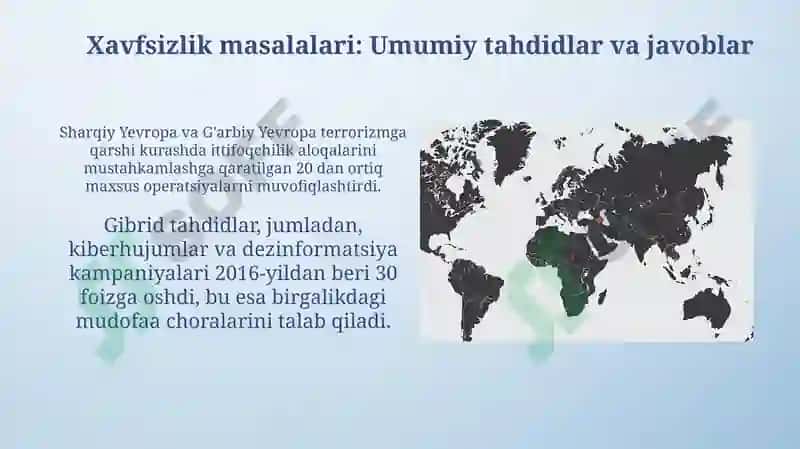 Xavfsizlik masalalari: Umumiy tahdidlar va javoblar

Sharqiy Yevropa va G'arbiy Yevropa terrorizmga qarshi kurashda ittifoqchilik aloqalarini mustahkamlashga qaratilgan 20 dan ortiq maxsus operatsiyalarni muvofiqlashtirdi.

Gibrid tahdidlar, jumladan, kiberhujumlar va dezinformatsiya kampaniyalari 2016-yildan beri 30 foizga oshdi, bu esa birgalikdagi mudofaa choralarini talab qiladi.